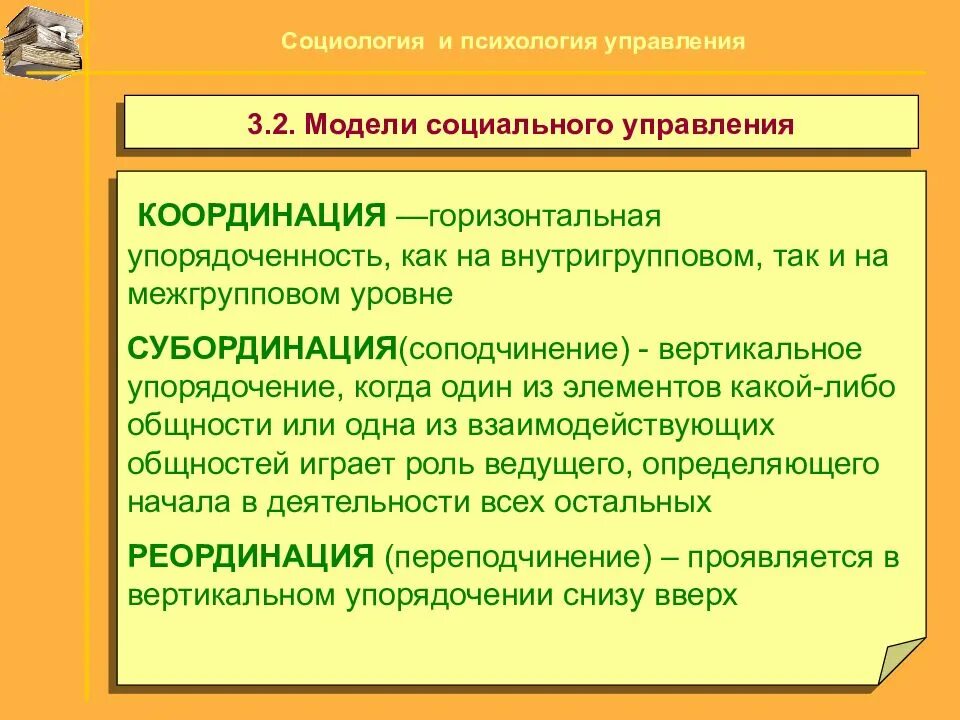 Социология и психология управления

3.2. Модели социального управления

КООРДИНАЦИЯ —горизонтальная упорядоченность, как на внутригрупповом, так и на межгрупповом уровне

СУБОРДИНАЦИЯ(соподчинение) - вертикальное упорядочение, когда один из элементов какой-либо общности или одна из взаимодействующих общностей играет роль ведущего, определяющего начала в деятельности всех остальных

РЕОРДИНАЦИЯ (переподчинение) – проявляется в вертикальном упорядочении снизу вверх